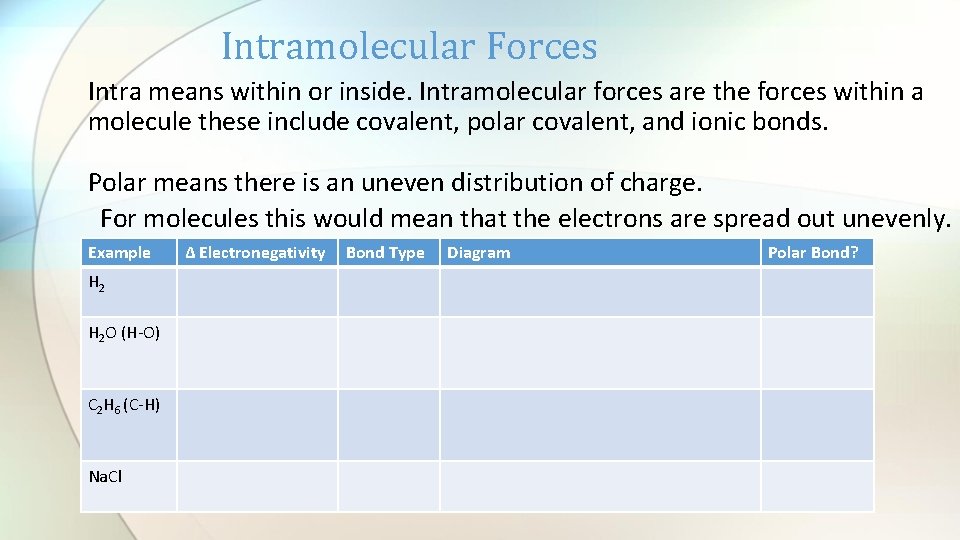 Intramolecular Forces

Intra means within or inside. Intramolecular forces are the forces within a molecule these include covalent, polar covalent, and ionic bonds.

Polar means there is an uneven distribution of charge. For molecules this would mean that the electrons are spread out unevenly.

| Example | Δ Electronegativity | Bond Type | Diagram | Polar Bond? |
|---|---|---|---|---|
| $H_2$ | | | | |
| $H_2O$ (H-O) | | | | |
| $C_2H_6$ (C-H) | | | | |
| NaCl | | | | |